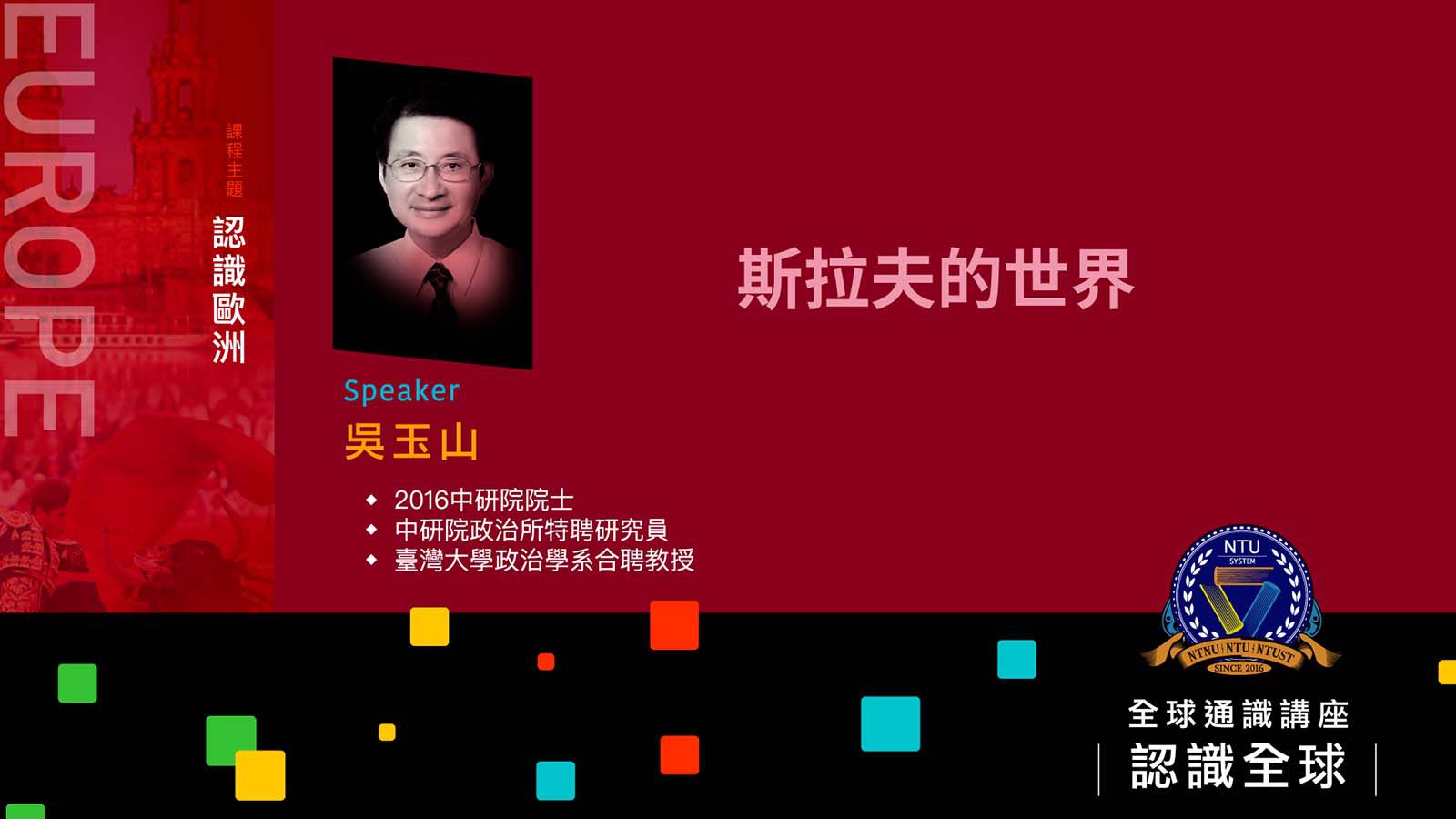 EUROPE

課程主題

認識歐洲

斯拉夫的世界

Speaker

吳玉山

◆ 2016中研院院士
◆ 中研院政治所特聘研究員
◆ 臺灣大學政治學系合聘教授

NTU SYSTEM

NTNU NTU NTUST

SINCE 2016

全球通識講座

認識全球